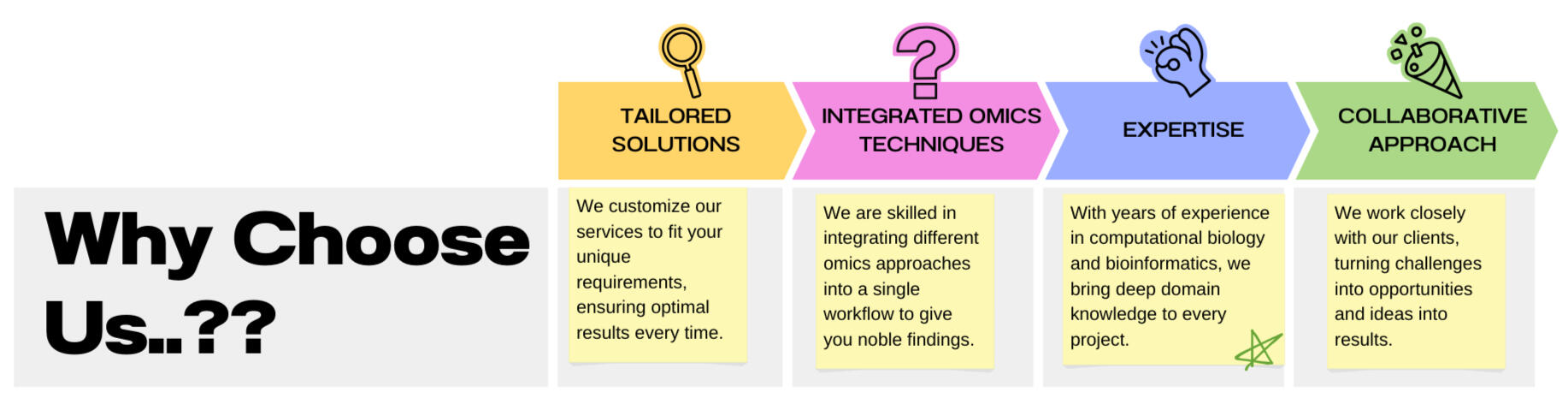 Why Choose Us..??

TAILORED SOLUTIONS

We customize our services to fit your unique requirements, ensuring optimal results every time.

INTEGRATED OMICS TECHNIQUES

We are skilled in integrating different omics approaches into a single workflow to give you noble findings.

EXPERTISE

With years of experience in computational biology and bioinformatics, we bring deep domain knowledge to every project.

COLLABORATIVE APPROACH

We work closely with our clients, turning challenges into opportunities and ideas into results.